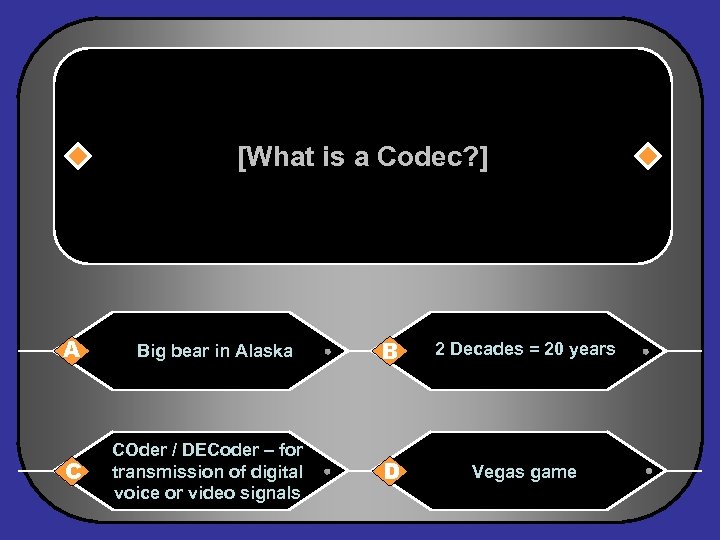 [What is a Codec?]

A Big bear in Alaska

B 2 Decades = 20 years

C COder / DECoder – for transmission of digital voice or video signals

D Vegas game